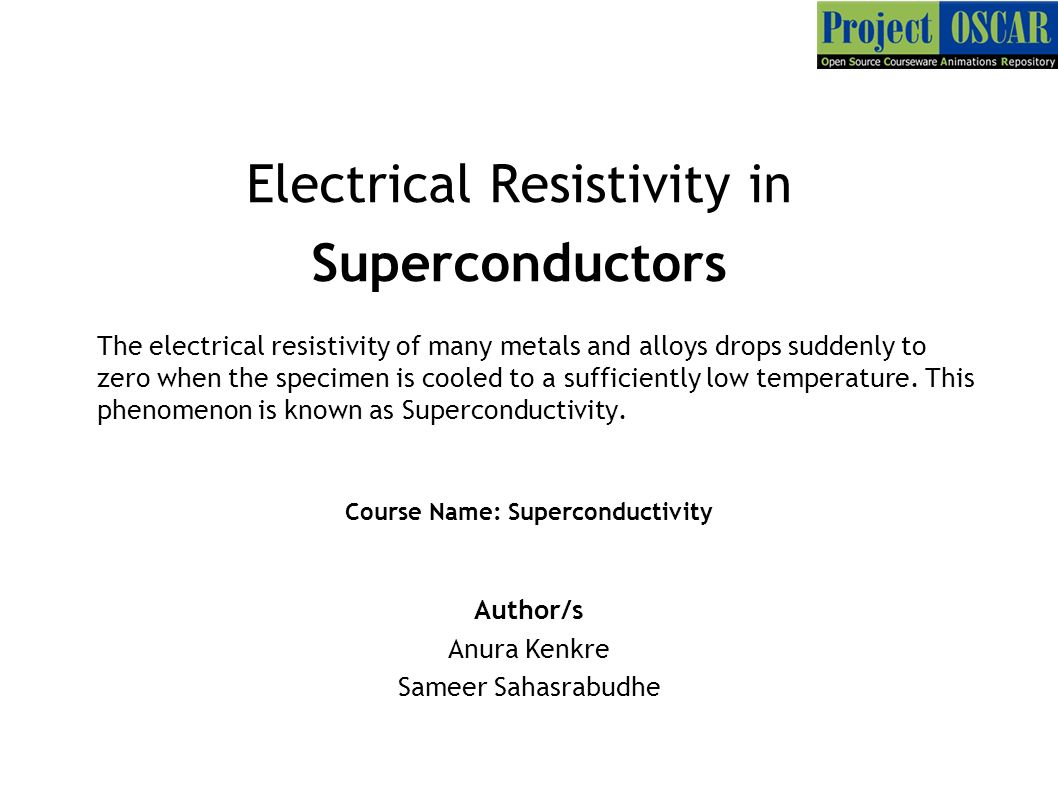 Project OSCAR
Open Source Courseware Animations Repository

Electrical Resistivity in
Superconductors

The electrical resistivity of many metals and alloys drops suddenly to zero when the specimen is cooled to a sufficiently low temperature. This phenomenon is known as Superconductivity.

Course Name: Superconductivity

Author/s
Anura Kenkre
Sameer Sahasrabudhe